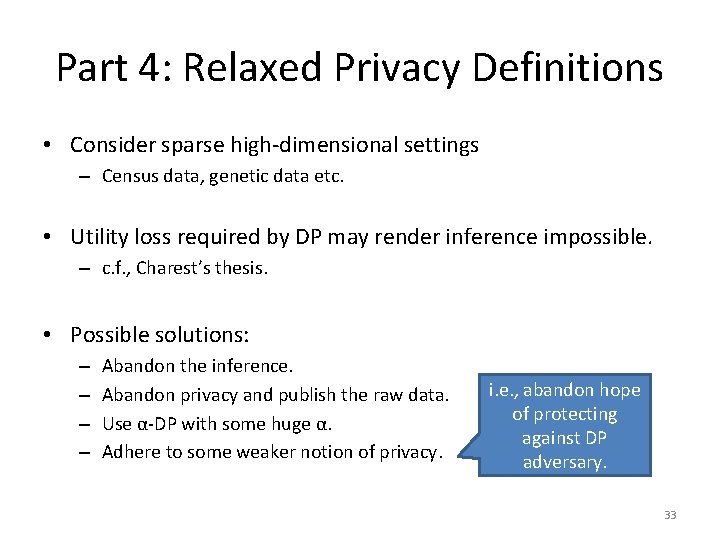 Part 4: Relaxed Privacy Definitions

• Consider sparse high-dimensional settings
– Census data, genetic data etc.

• Utility loss required by DP may render inference impossible.
– c.f., Charest's thesis.

• Possible solutions:
– Abandon the inference.
– Abandon privacy and publish the raw data.
– Use α-DP with some huge α.
– Adhere to some weaker notion of privacy.

i.e., abandon hope of protecting against DP adversary.

33